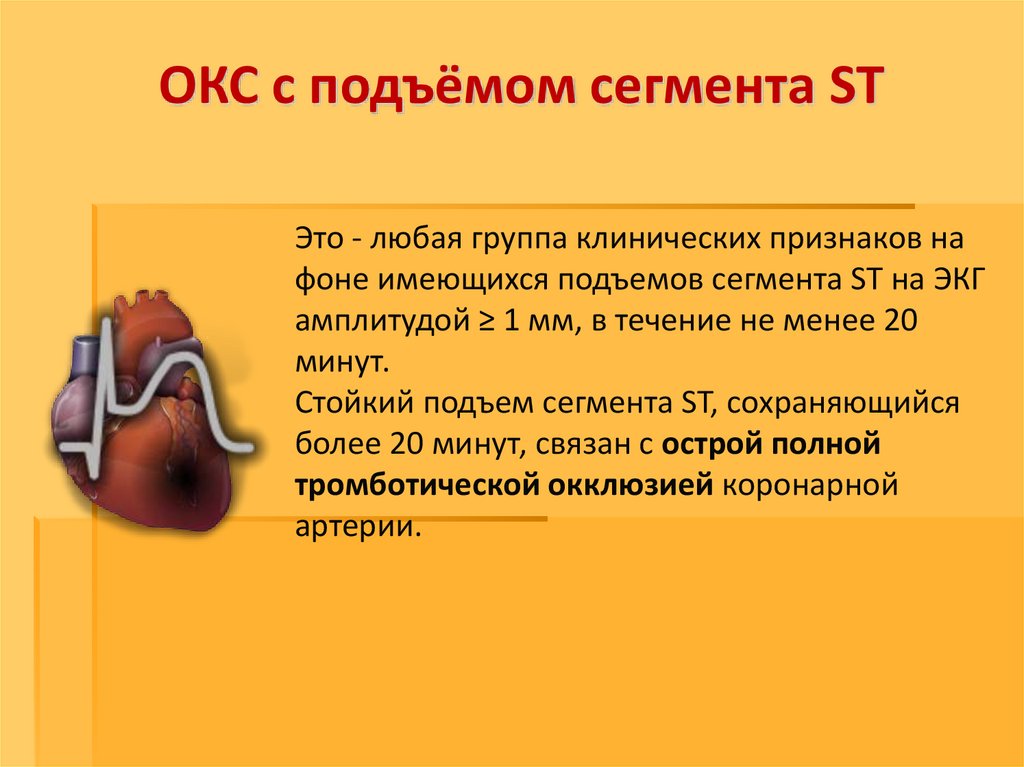 ОКС с подъёмом сегмента ST

Это - любая группа клинических признаков на фоне имеющихся подъемов сегмента ST на ЭКГ амплитудой ≥ 1 мм, в течение не менее 20 минут.
Стойкий подъем сегмента ST, сохраняющийся более 20 минут, связан с острой полной тромботической окклюзией коронарной артерии.